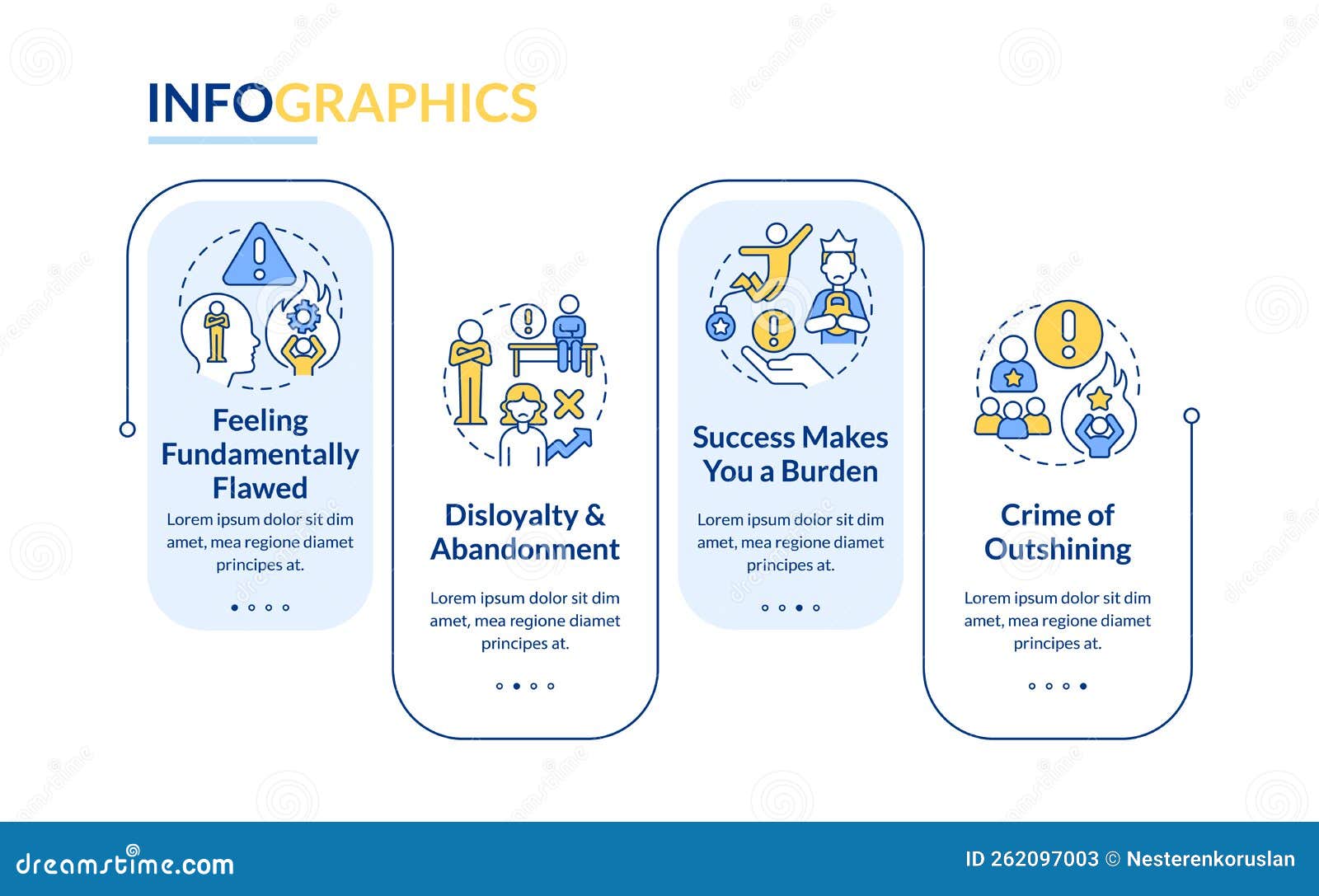 INFOGRAPHICS

Feeling Fundamentally Flawed

Lorem ipsum dolor sit dim amet, mea regione diamet principes at.

Disloyalty & Abandonment

Lorem ipsum dolor sit dim amet, mea regione diamet principes at.

Success Makes You a Burden

Lorem ipsum dolor sit dim amet, mea regione diamet principes at.

Crime of Outshining

Lorem ipsum dolor sit dim amet, mea regione diamet principes at.

dreamstime.com

ID 262097003 © Nesterenkoruslan